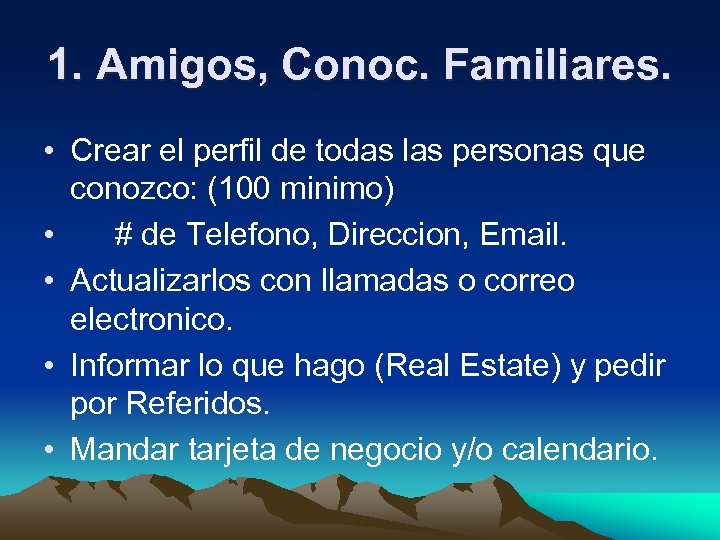 1. Amigos, Conoc. Familiares.

• Crear el perfil de todas las personas que conozco: (100 minimo)
• # de Telefono, Direccion, Email.
• Actualizarlos con llamadas o correo electronico.
• Informar lo que hago (Real Estate) y pedir por Referidos.
• Mandar tarjeta de negocio y/o calendario.